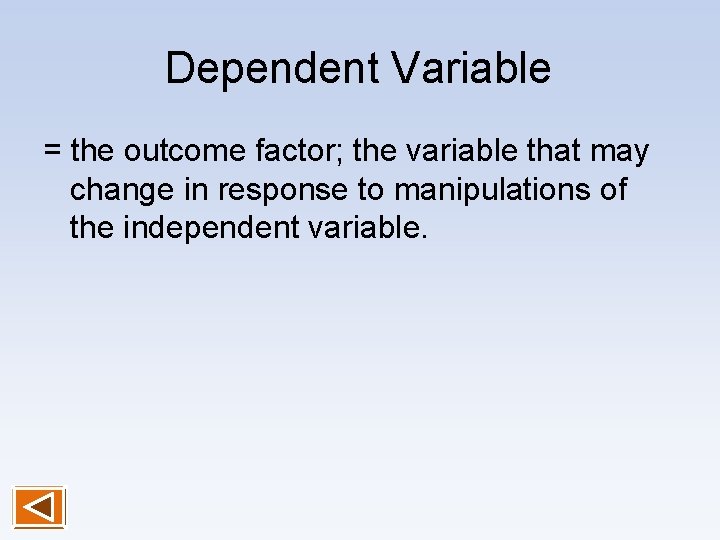 Dependent Variable

= the outcome factor; the variable that may change in response to manipulations of the independent variable.